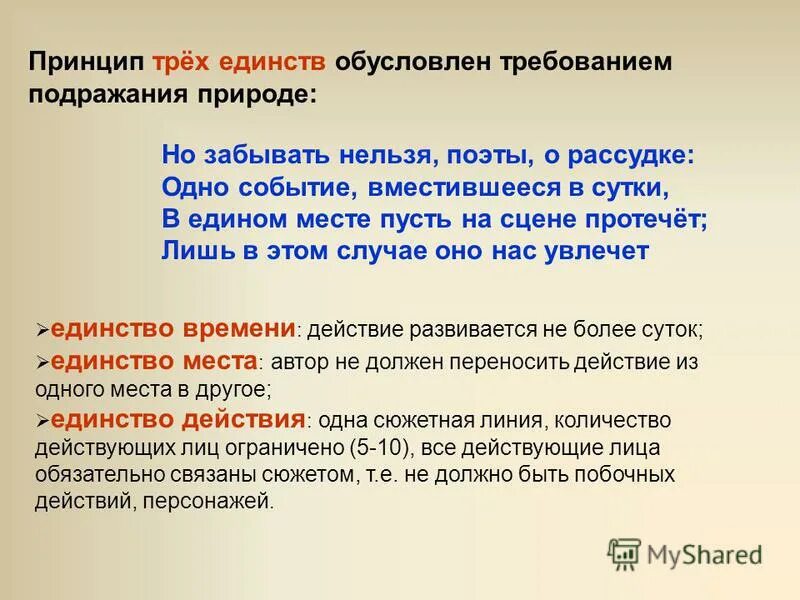 Принцип трёх единств обусловлен требованием подражания природе:

Но забывать нельзя, поэты, о рассудке:
Одно событие, вместившееся в сутки,
В едином месте пусть на сцене протечёт;
Лишь в этом случае оно нас увлечет

➢единство времени: действие развивается не более суток;
➢единство места: автор не должен переносить действие из одного места в другое;
➢единство действия: одна сюжетная линия, количество действующих лиц ограничено (5-10), все действующие лица обязательно связаны сюжетом, т.е. не должно быть побочных действий, персонажей.

MyShared